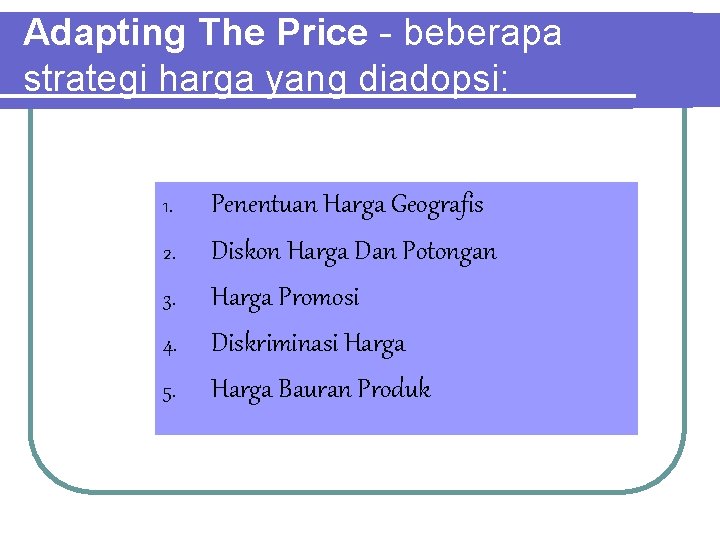 Adapting The Price - beberapa strategi harga yang diadopsi:

1. Penentuan Harga Geografis
2. Diskon Harga Dan Potongan
3. Harga Promosi
4. Diskriminasi Harga
5. Harga Bauran Produk